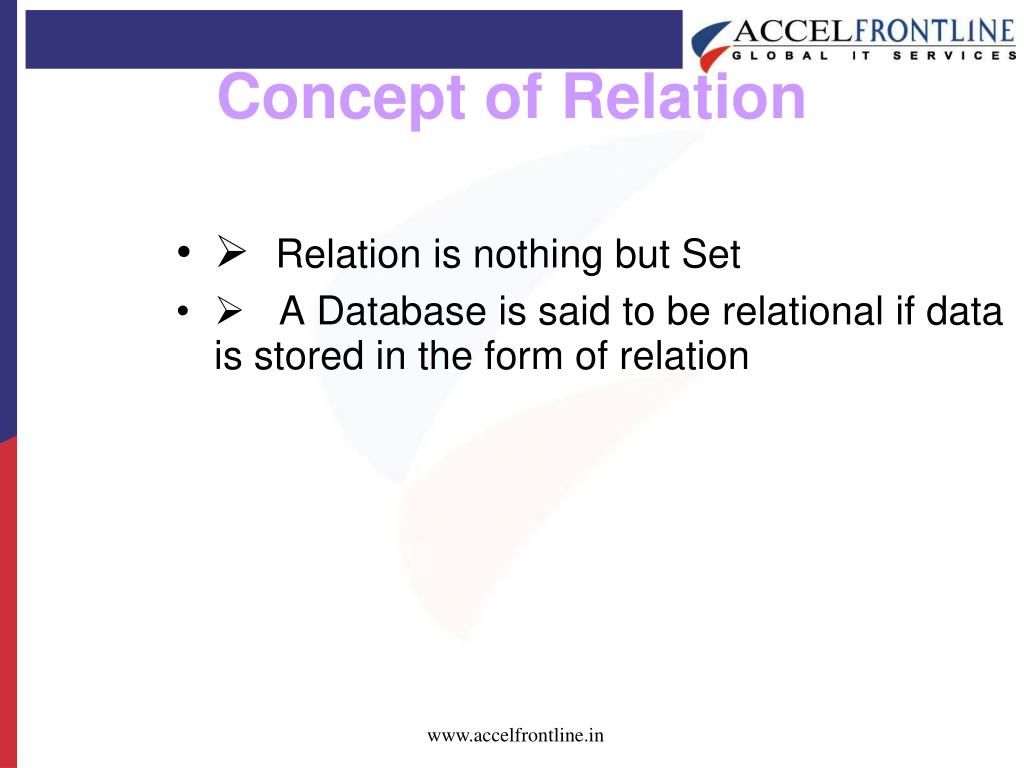 ACCELFRONTLINE
GLOBAL IT SERVICES

Concept of Relation

• ➢ Relation is nothing but Set
• ➢ A Database is said to be relational if data is stored in the form of relation

www.accelfrontline.in